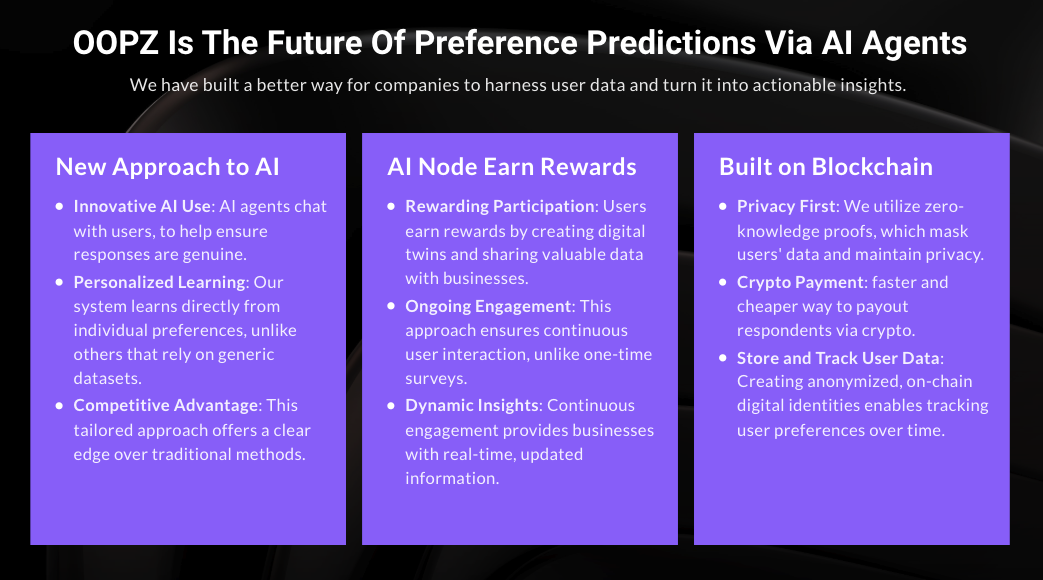 OOPZ Is The Future Of Preference Predictions Via AI Agents

We have built a better way for companies to harness user data and turn it into actionable insights.

New Approach to AI

- Innovative AI Use: AI agents chat with users, to help ensure responses are genuine.
- Personalized Learning: Our system learns directly from individual preferences, unlike others that rely on generic datasets.
- Competitive Advantage: This tailored approach offers a clear edge over traditional methods.

AI Node Earn Rewards

- Rewarding Participation: Users earn rewards by creating digital twins and sharing valuable data with businesses.
- Ongoing Engagement: This approach ensures continuous user interaction, unlike one-time surveys.
- Dynamic Insights: Continuous engagement provides businesses with real-time, updated information.

Built on Blockchain

- Privacy First: We utilize zero-knowledge proofs, which mask users' data and maintain privacy.
- Crypto Payment: faster and cheaper way to payout respondents via crypto.
- Store and Track User Data: Creating anonymized, on-chain digital identities enables tracking user preferences over time.